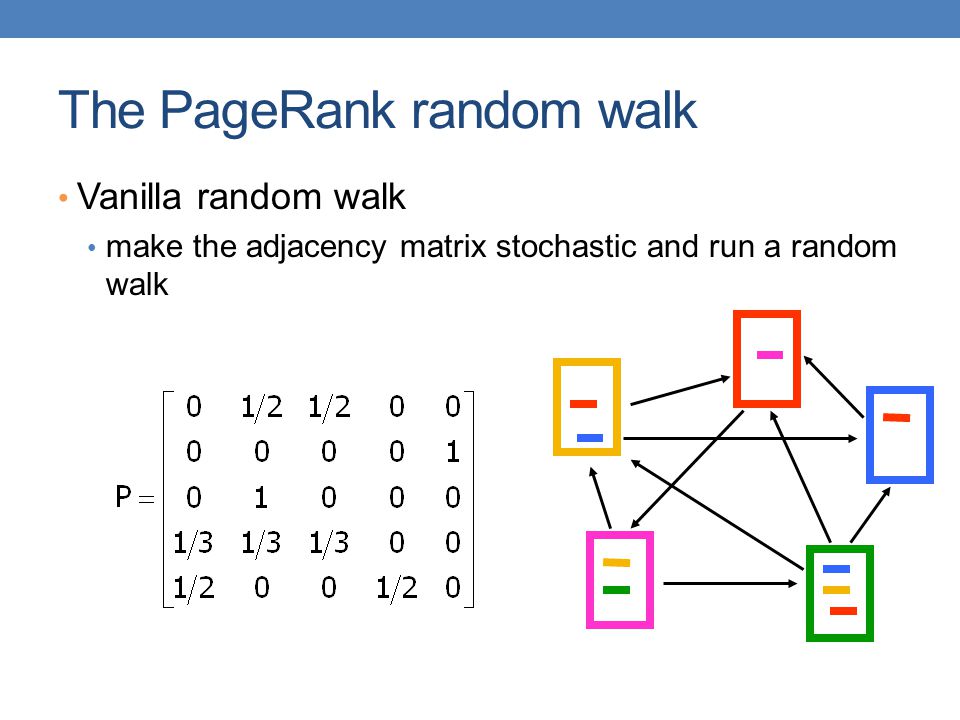 The PageRank random walk

• Vanilla random walk
  • make the adjacency matrix stochastic and run a random walk

$P = \begin{bmatrix} 0 & 1/2 & 1/2 & 0 & 0 \\ 0 & 0 & 0 & 0 & 1 \\ 0 & 1 & 0 & 0 & 0 \\ 1/3 & 1/3 & 1/3 & 0 & 0 \\ 1/2 & 0 & 0 & 1/2 & 0 \end{bmatrix}$